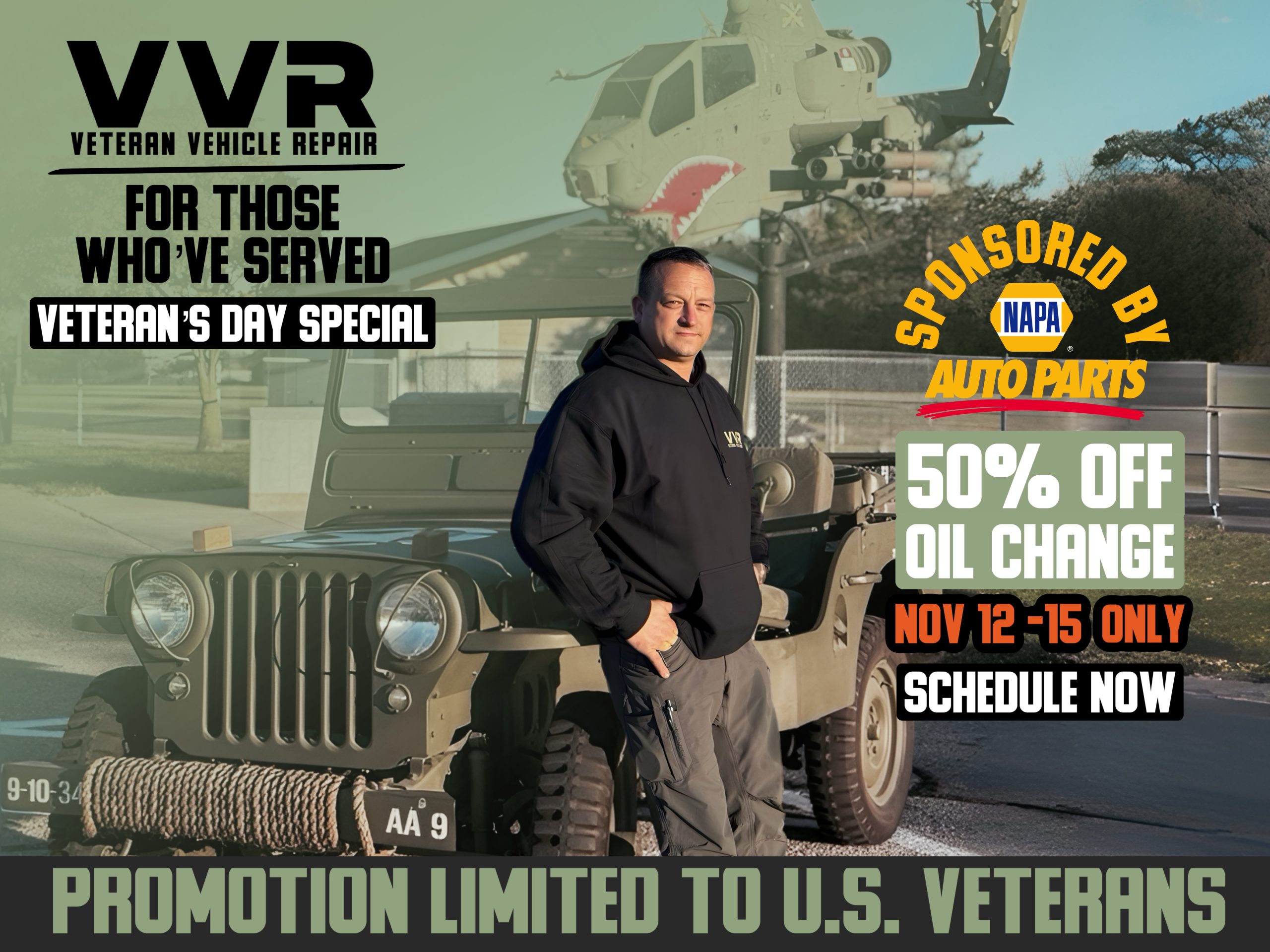 VVR
VETERAN VEHICLE REPAIR

FOR THOSE WHO'VE SERVED

VETERAN'S DAY SPECIAL

SPONSORED BY
NAPA
AUTO PARTS

50% OFF OIL CHANGE

NOV 12 -15 ONLY

SCHEDULE NOW

VVR

9-10-34

AA 9

PROMOTION LIMITED TO U.S. VETERANS